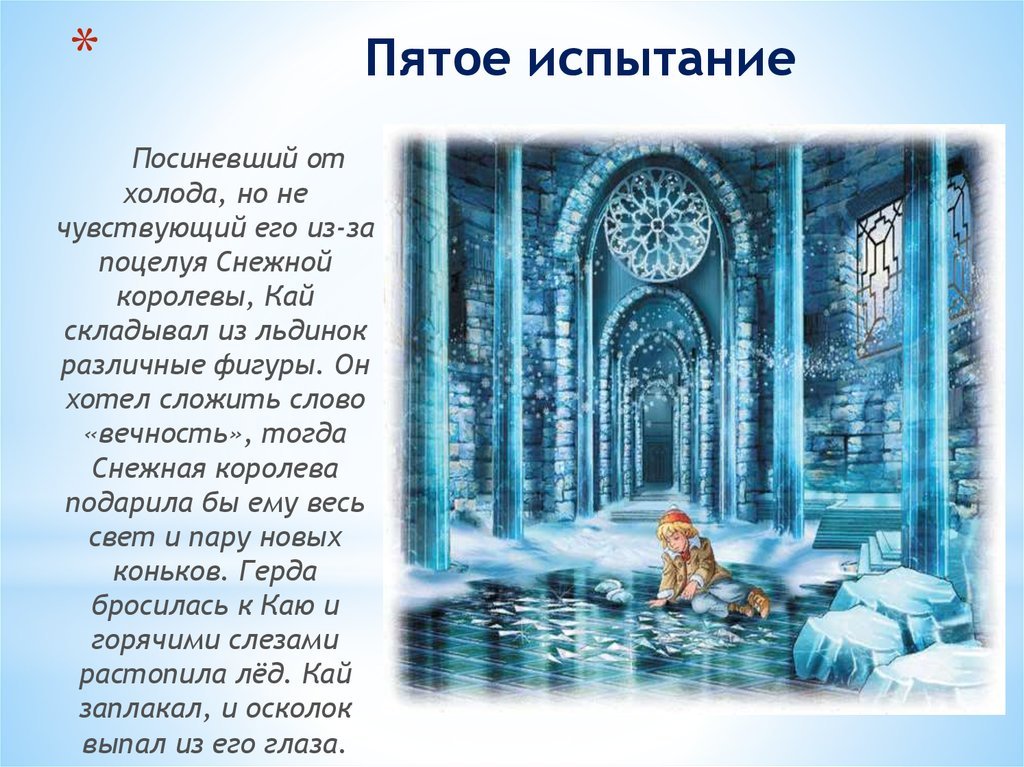 *

Пятое испытание

Посиневший от холода, но не чувствующий его из-за поцелуя Снежной королевы, Кай складывал из льдинок различные фигуры. Он хотел сложить слово «вечность», тогда Снежная королева подарила бы ему весь свет и пару новых коньков. Герда бросилась к Каю и горячими слезами растопила лёд. Кай заплакал, и осколок выпал из его глаза.